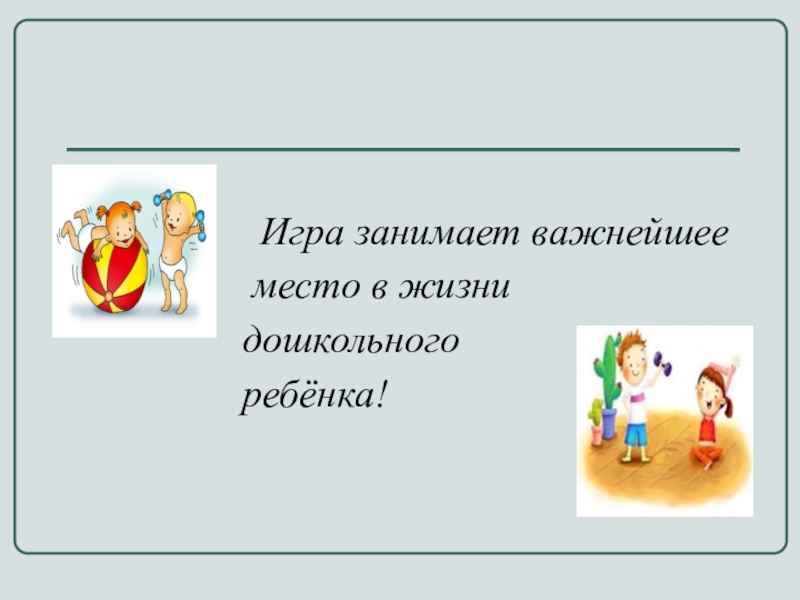 Игра занимает важнейшее место в жизни дошкольного ребёнка!